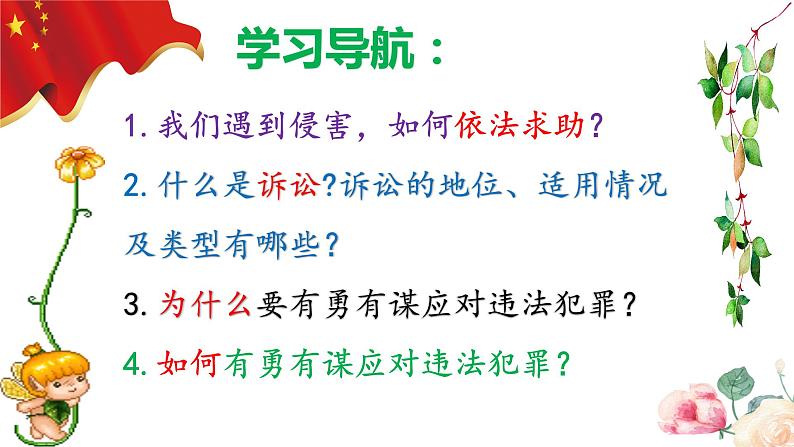 学习导航：

1. 我们遇到侵害，如何依法求助？

2. 什么是诉讼?诉讼的地位、适用情况及类型有哪些？

3. 为什么要有勇有谋应对违法犯罪？

4. 如何有勇有谋应对违法犯罪？